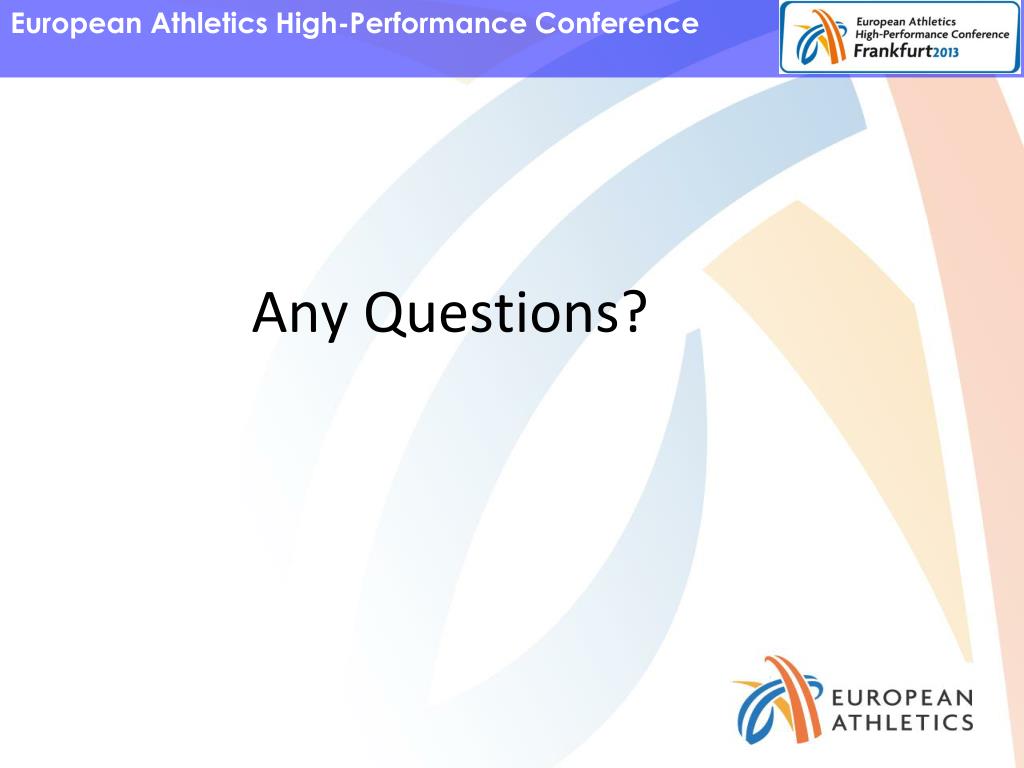 European Athletics High-Performance Conference

European Athletics
High-Performance Conference
Frankfurt2013

Any Questions?

EUROPEAN
ATHLETICS